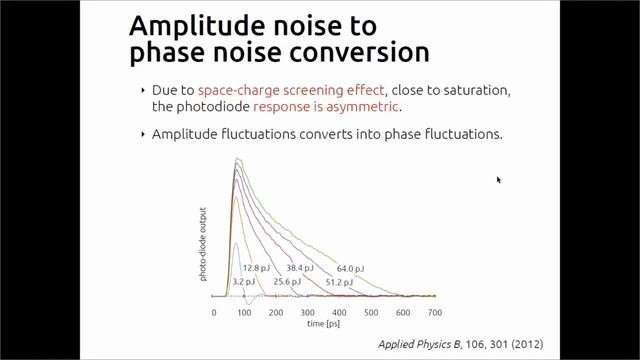 Amplitude noise to phase noise conversion

‣ Due to space-charge screening effect, close to saturation, the photodiode response is asymmetric.

‣ Amplitude fluctuations converts into phase fluctuations.

photo-diode output

12.8 pJ
38.4 pJ
64.0 pJ
3.2 pJ
25.6 pJ
51.2 pJ

0 100 200 300 400 500 600 700
time [ps]

Applied Physics B, 106, 301 (2012)